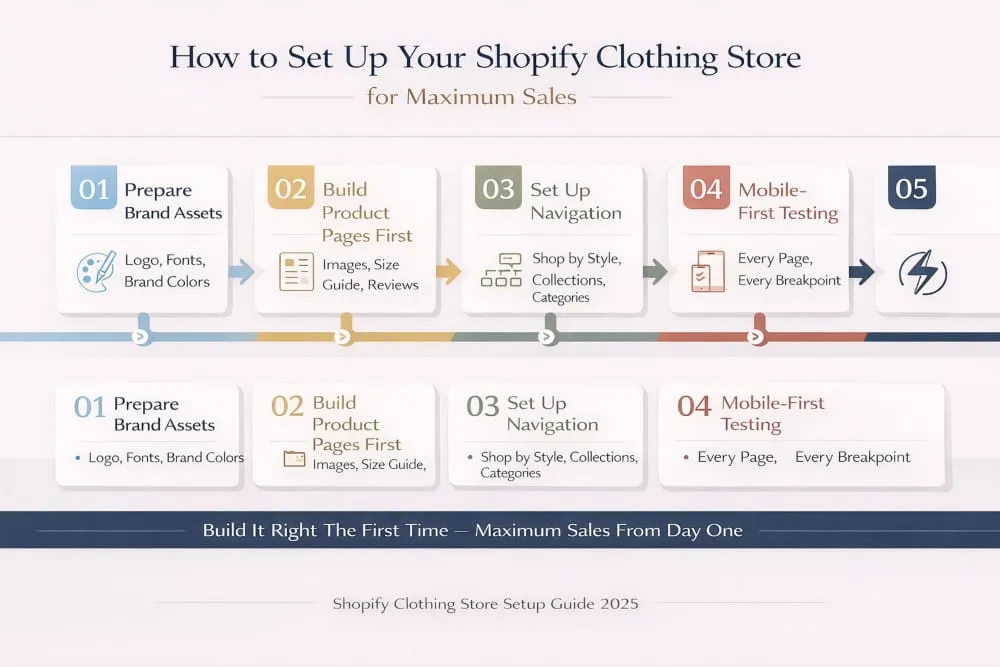 How to Set Up Your Shopify Clothing Store

for Maximum Sales

01 Prepare Brand Assets

Logo, Fonts, Brand Colors

02 Build Product Pages First

Images, Size Guide, Reviews

03 Set Up Navigation

Shop by Style, Collections, Categories

04 Mobile-First Testing

Every Page, Every Breakpoint

05

01 Prepare Brand Assets

• Logo, Fonts, Brand Colors

02 Build Product Pages First

Images, Size Guide,

03 Set Up Navigation

• Shop by Style, Collections, Categories

04 Mobile-First Testing

• Every Page, Every Breakpoint

Build It Right The First Time — Maximum Sales From Day One

Shopify Clothing Store Setup Guide 2025